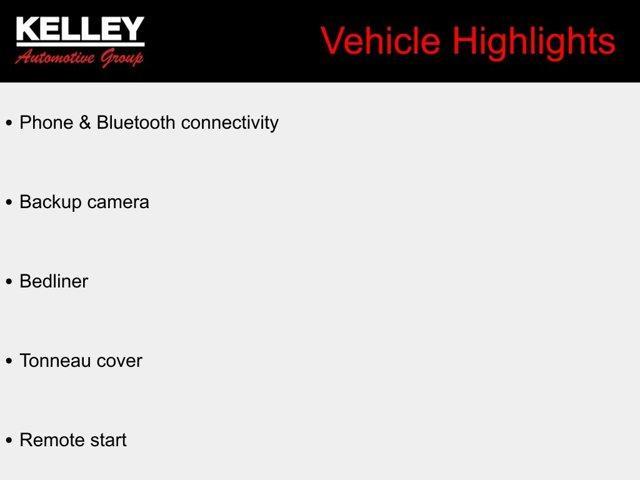 KELLEY
Automotive Group

Vehicle Highlights

• Phone & Bluetooth connectivity

• Backup camera

• Bedliner

• Tonneau cover

• Remote start